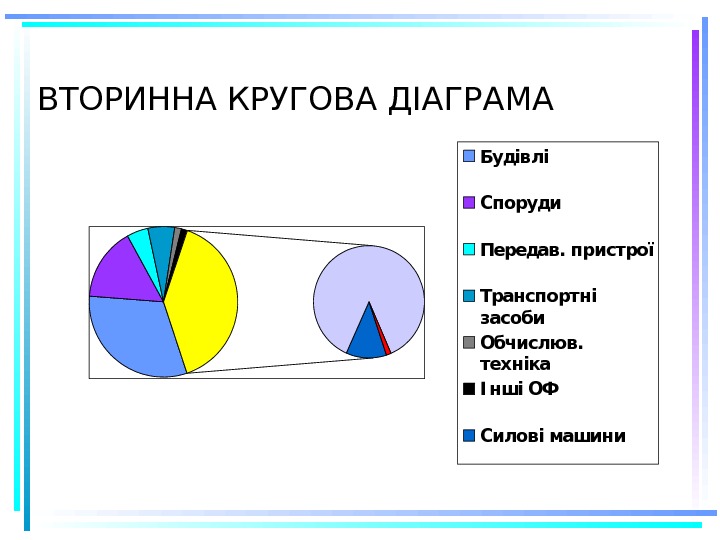 ВТОРИННА КРУГОВА ДІАГРАМА

Будівлі

Споруди

Передав. пристрої

Транспортні засоби

Обчислюв. техніка

Інші ОФ

Силові машини